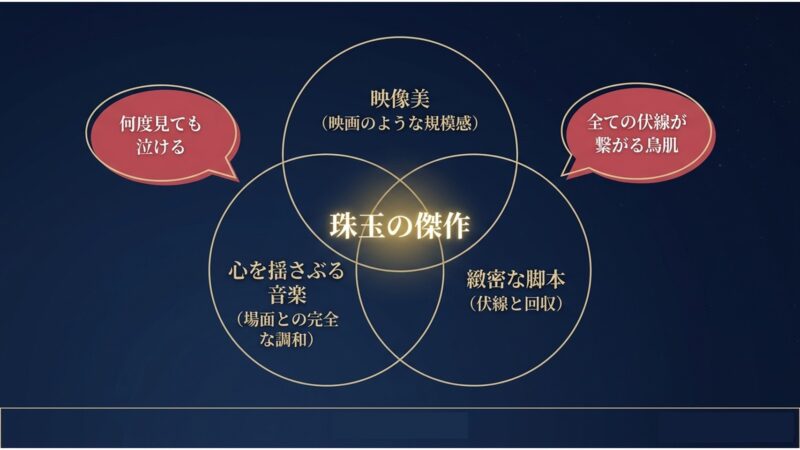 何度見ても泣ける

映像美
（映画のような規模感）

全ての伏線が繋がる鳥肌

珠玉の傑作

心を揺さぶる音楽
（場面との完全な調和）

緻密な脚本
（伏線と回収）